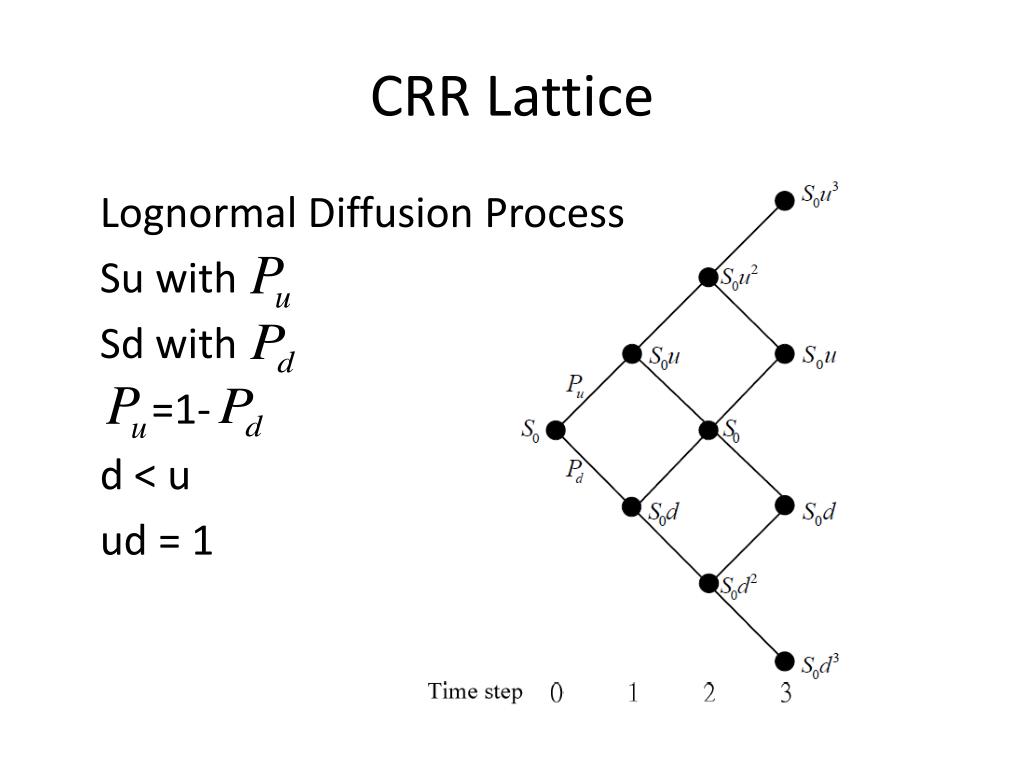 CRR Lattice

Lognormal Diffusion Process
Su with $P_u$
Sd with $P_d$
$P_u$=1-$P_d$
d < u
ud = 1

$S_0u^3$
$S_0u^2$
$S_0u$
$S_0u$
$P_u$
$S_0$
$S_0$
$P_d$
$S_0d$
$S_0d$
$S_0d^2$
$S_0d^3$

Time step 0 1 2 3